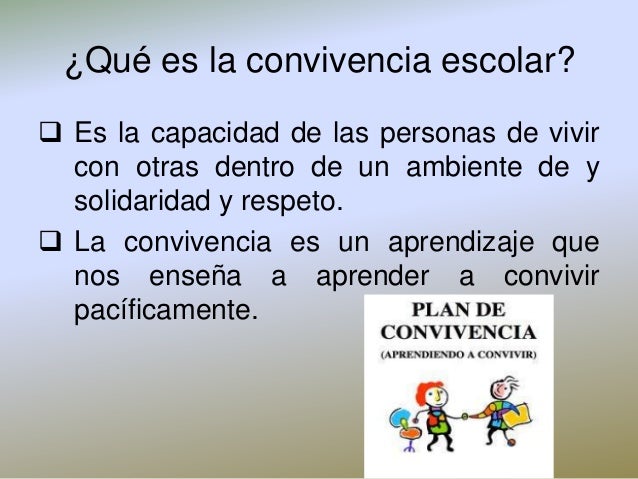 ¿Qué es la convivencia escolar?

❑ Es la capacidad de las personas de vivir con otras dentro de un ambiente de y solidaridad y respeto.

❑ La convivencia es un aprendizaje que nos enseña a aprender a convivir pacíficamente.

PLAN DE CONVIVENCIA (APRENDIENDO A CONVIVIR)